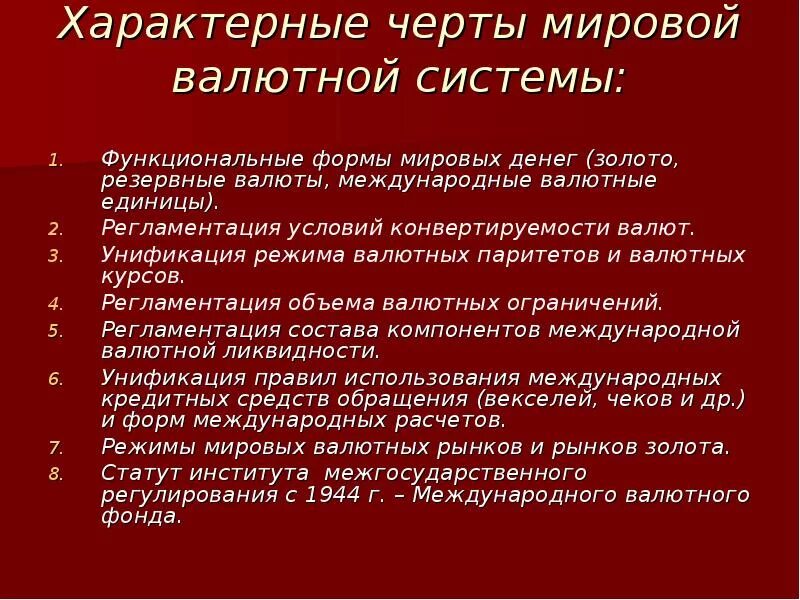 Характерные черты мировой валютной системы:

1. Функциональные формы мировых денег (золото, резервные валюты, международные валютные единицы).
2. Регламентация условий конвертируемости валют.
3. Унификация режима валютных паритетов и валютных курсов.
4. Регламентация объема валютных ограничений.
5. Регламентация состава компонентов международной валютной ликвидности.
6. Унификация правил использования международных кредитных средств обращения (векселей, чеков и др.) и форм международных расчетов.
7. Режимы мировых валютных рынков и рынков золота.
8. Статут института межгосударственного регулирования с 1944 г. – Международного валютного фонда.